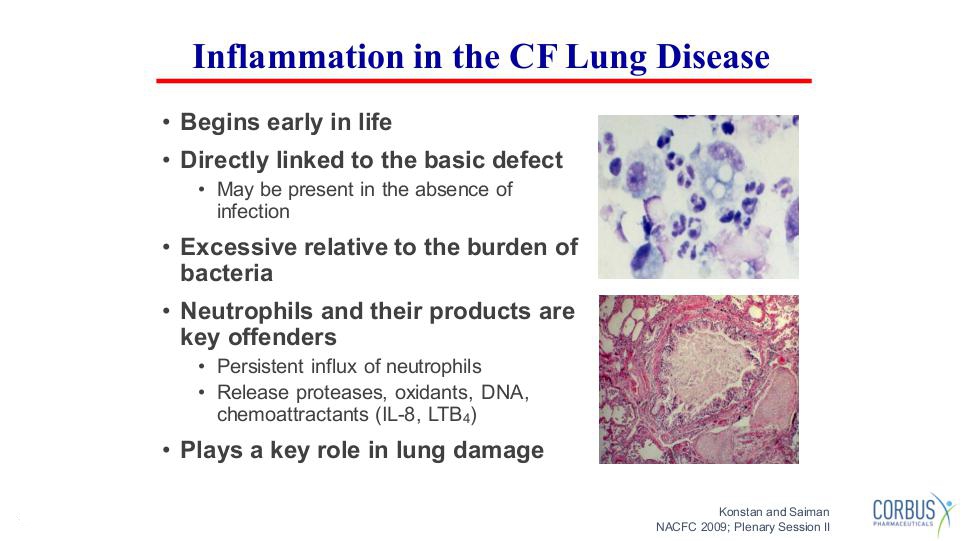 Inflammation in the CF Lung Disease

• Begins early in life
• Directly linked to the basic defect
  • May be present in the absence of infection
• Excessive relative to the burden of bacteria
• Neutrophils and their products are key offenders
  • Persistent influx of neutrophils
  • Release proteases, oxidants, DNA, chemoattractants (IL-8, $LTB_4$)
• Plays a key role in lung damage

Konstan and Saiman
NACFC 2009; Plenary Session II

CORBUS PHARMACEUTICALS